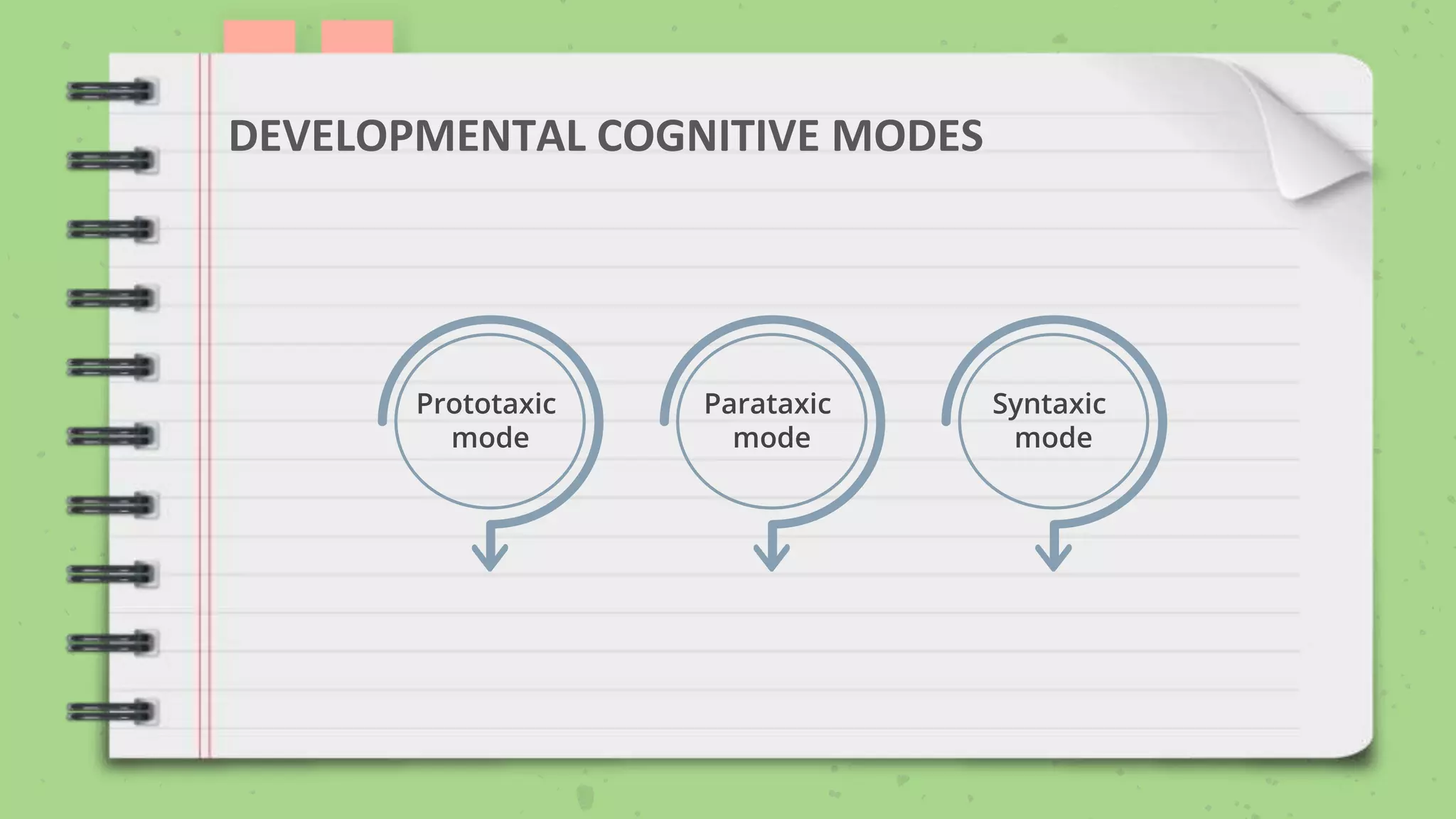 DEVELOPMENTAL COGNITIVE MODES

Prototaxic mode

Parataxic mode

Syntaxic mode